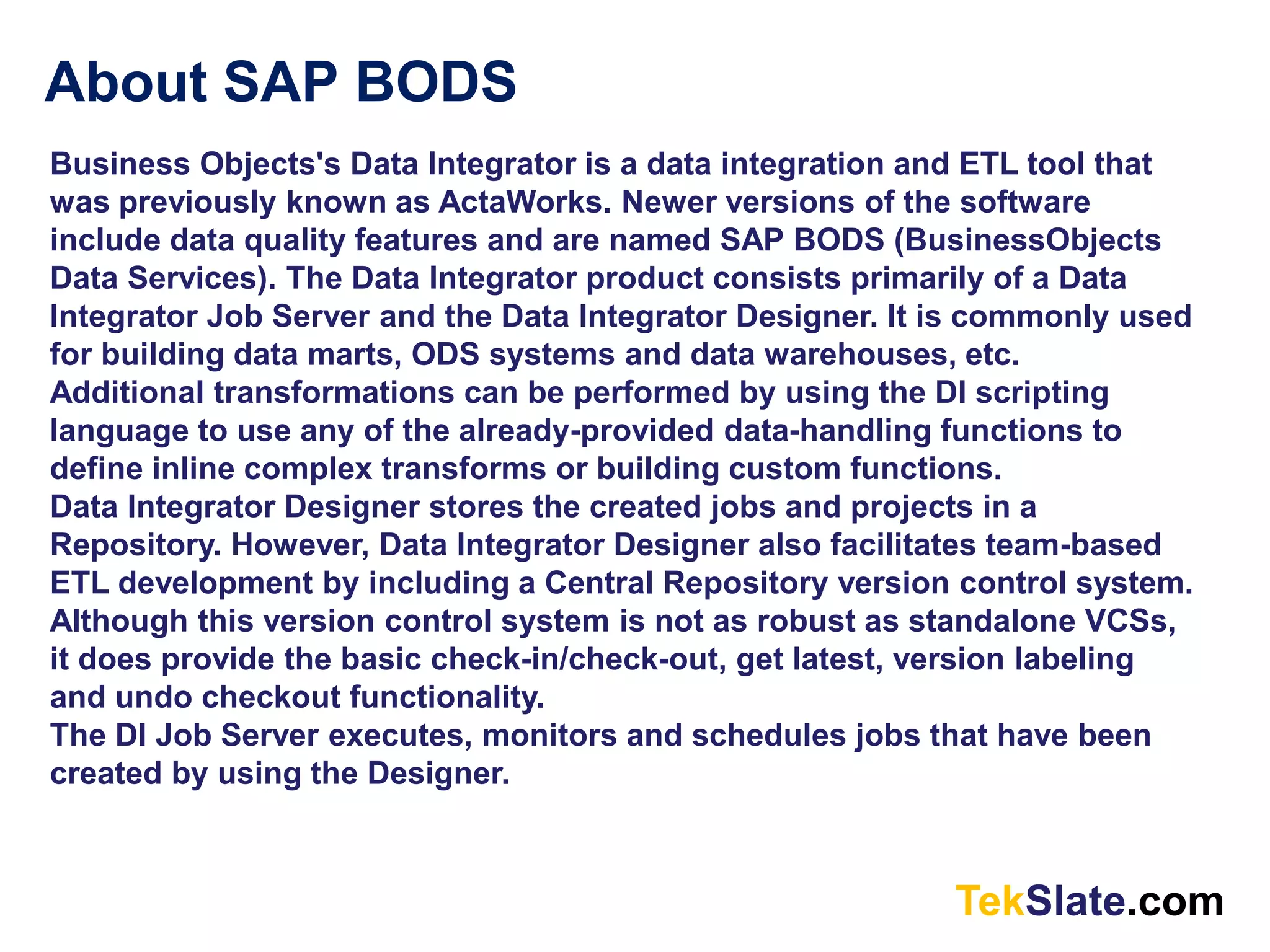 About SAP BODS

Business Objects's Data Integrator is a data integration and ETL tool that was previously known as ActaWorks. Newer versions of the software include data quality features and are named SAP BODS (BusinessObjects Data Services). The Data Integrator product consists primarily of a Data Integrator Job Server and the Data Integrator Designer. It is commonly used for building data marts, ODS systems and data warehouses, etc.
Additional transformations can be performed by using the DI scripting language to use any of the already-provided data-handling functions to define inline complex transforms or building custom functions.
Data Integrator Designer stores the created jobs and projects in a Repository. However, Data Integrator Designer also facilitates team-based ETL development by including a Central Repository version control system. Although this version control system is not as robust as standalone VCSs, it does provide the basic check-in/check-out, get latest, version labeling and undo checkout functionality.
The DI Job Server executes, monitors and schedules jobs that have been created by using the Designer.

TekSlate.com